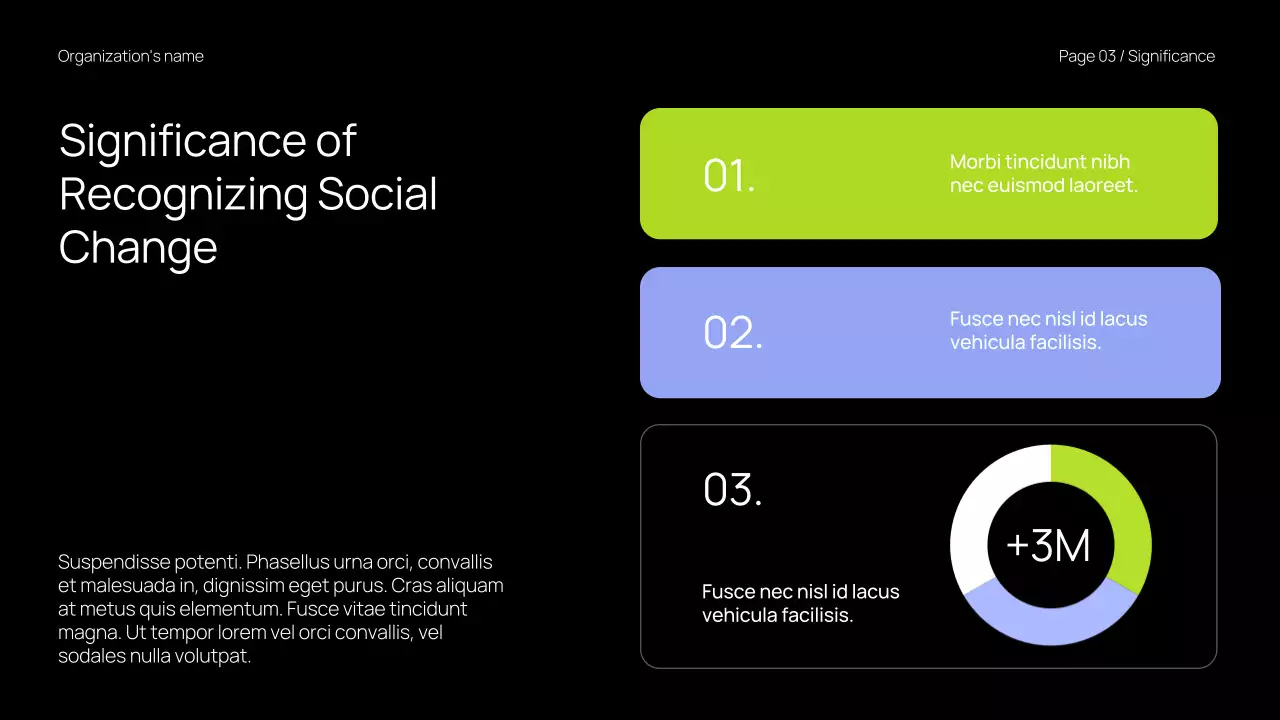 Organization's name

Page 03 / Significance

Significance of Recognizing Social Change

Suspendisse potenti. Phasellus urna orci, convallis et malesuada in, dignissim eget purus. Cras aliquam at metus quis elementum. Fusce vitae tincidunt magna. Ut tempor lorem vel orci convallis, vel sodales nulla volutpat.

01.

Morbi tincidunt nibh nec euismod laoreet.

02.

Fusce nec nisl id lacus vehicula facilisis.

03.

Fusce nec nisl id lacus vehicula facilisis.

+3M